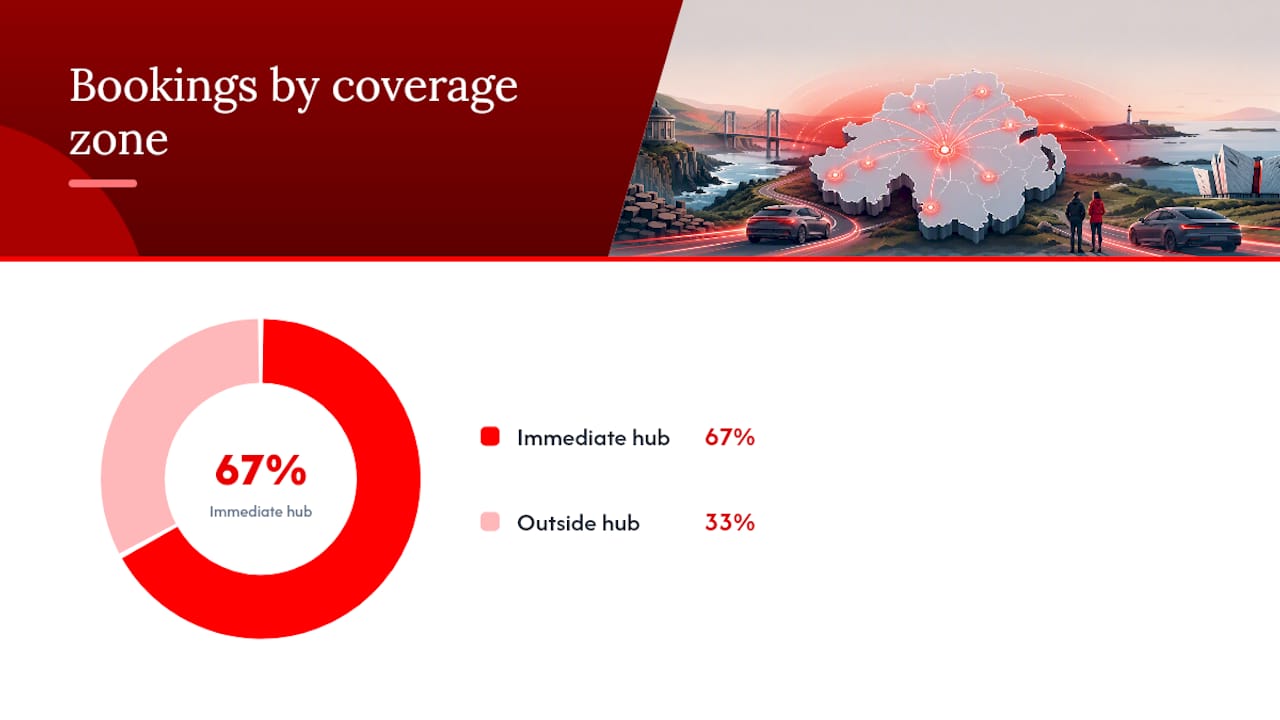 Bookings by coverage zone

67%
Immediate hub

Immediate hub 67%

Outside hub 33%